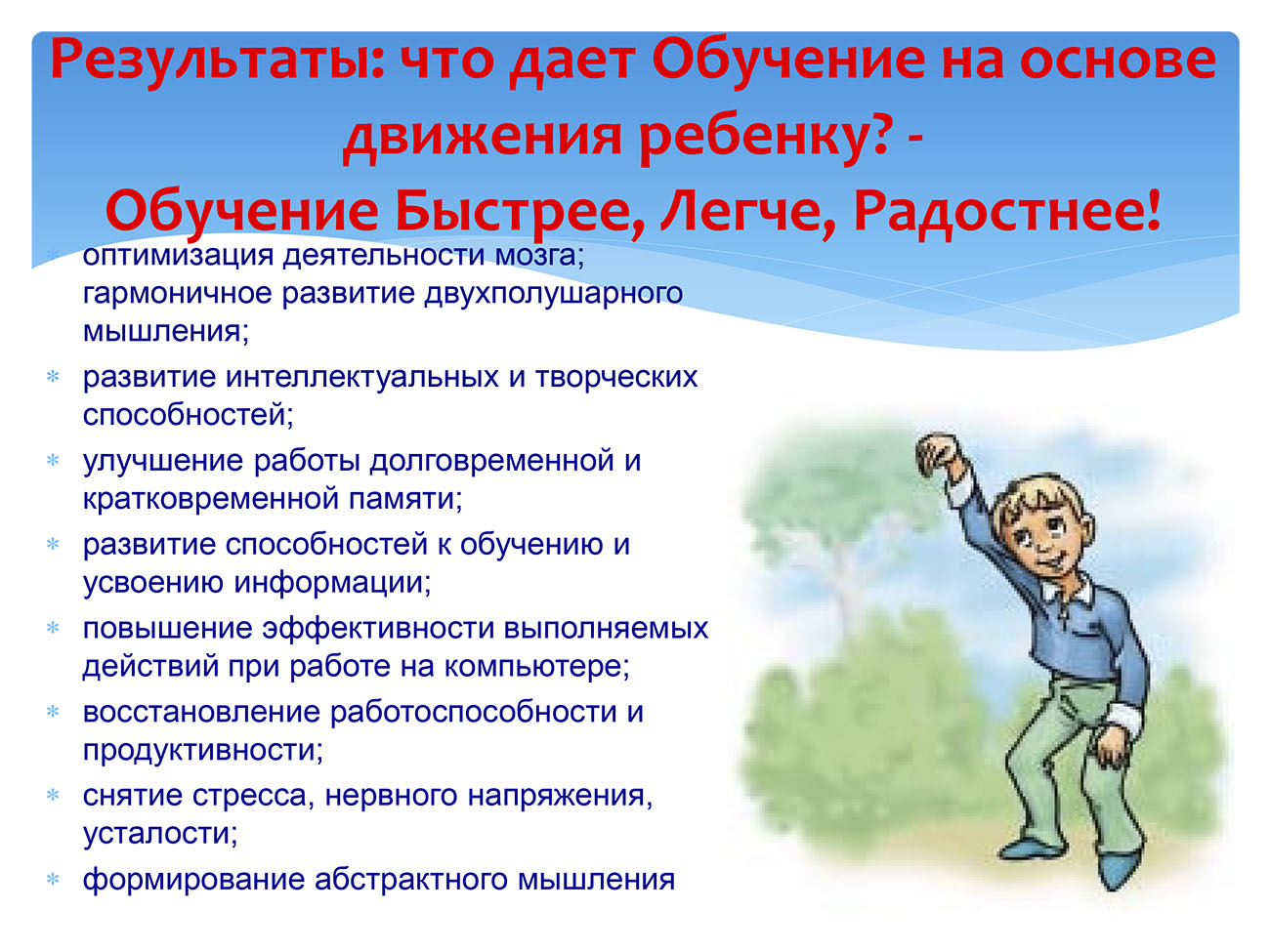 Результаты: что дает Обучение на основе движения ребенку? -
Обучение Быстрее, Легче, Радостнее!

* оптимизация деятельности мозга; гармоничное развитие двухполушарного мышления;
* развитие интеллектуальных и творческих способностей;
* улучшение работы долговременной и кратковременной памяти;
* развитие способностей к обучению и усвоению информации;
* повышение эффективности выполняемых действий при работе на компьютере;
* восстановление работоспособности и продуктивности;
* снятие стресса, нервного напряжения, усталости;
* формирование абстрактного мышления